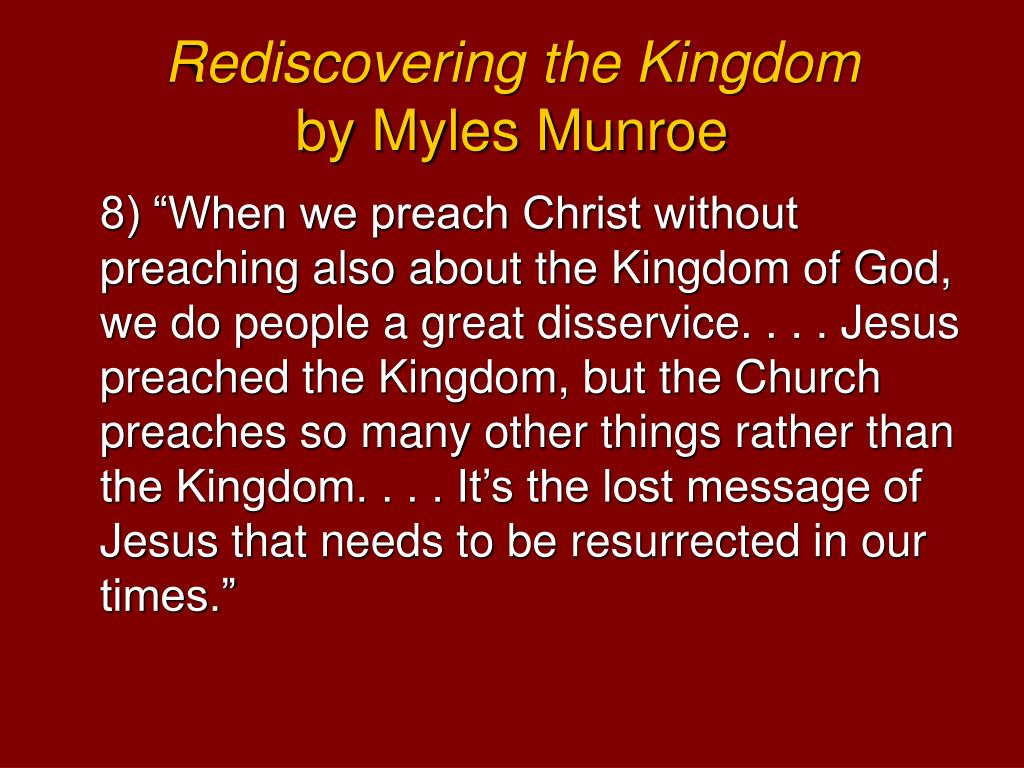 Rediscovering the Kingdom
by Myles Munroe

8) “When we preach Christ without preaching also about the Kingdom of God, we do people a great disservice. . . . Jesus preached the Kingdom, but the Church preaches so many other things rather than the Kingdom. . . . It’s the lost message of Jesus that needs to be resurrected in our times.”